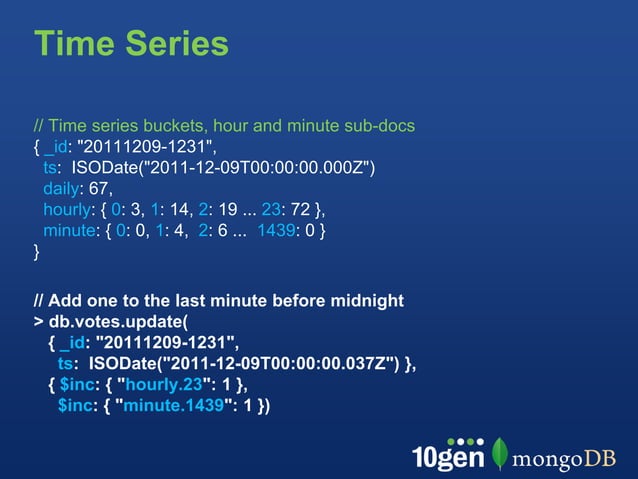 Time Series

// Time series buckets, hour and minute sub-docs
{ _id: "20111209-1231",
ts: ISODate("2011-12-09T00:00:00.000Z")
daily: 67,
hourly: { 0: 3, 1: 14, 2: 19 ... 23: 72 },
minute: { 0: 0, 1: 4, 2: 6 ... 1439: 0 }
}

// Add one to the last minute before midnight
> db.votes.update(
{ _id: "20111209-1231",
ts: ISODate("2011-12-09T00:00:00.037Z") },
{ $inc: { "hourly.23": 1 },
$inc: { "minute.1439": 1 })

10gen mongoDB